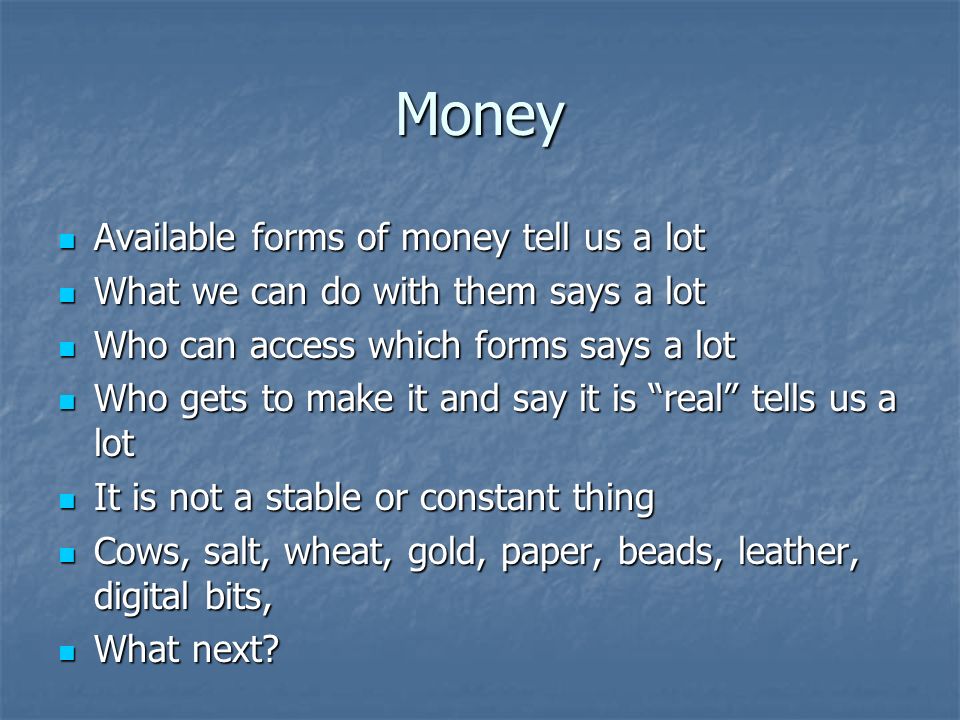 Money

- Available forms of money tell us a lot
- What we can do with them says a lot
- Who can access which forms says a lot
- Who gets to make it and say it is “real” tells us a lot
- It is not a stable or constant thing
- Cows, salt, wheat, gold, paper, beads, leather, digital bits,
- What next?